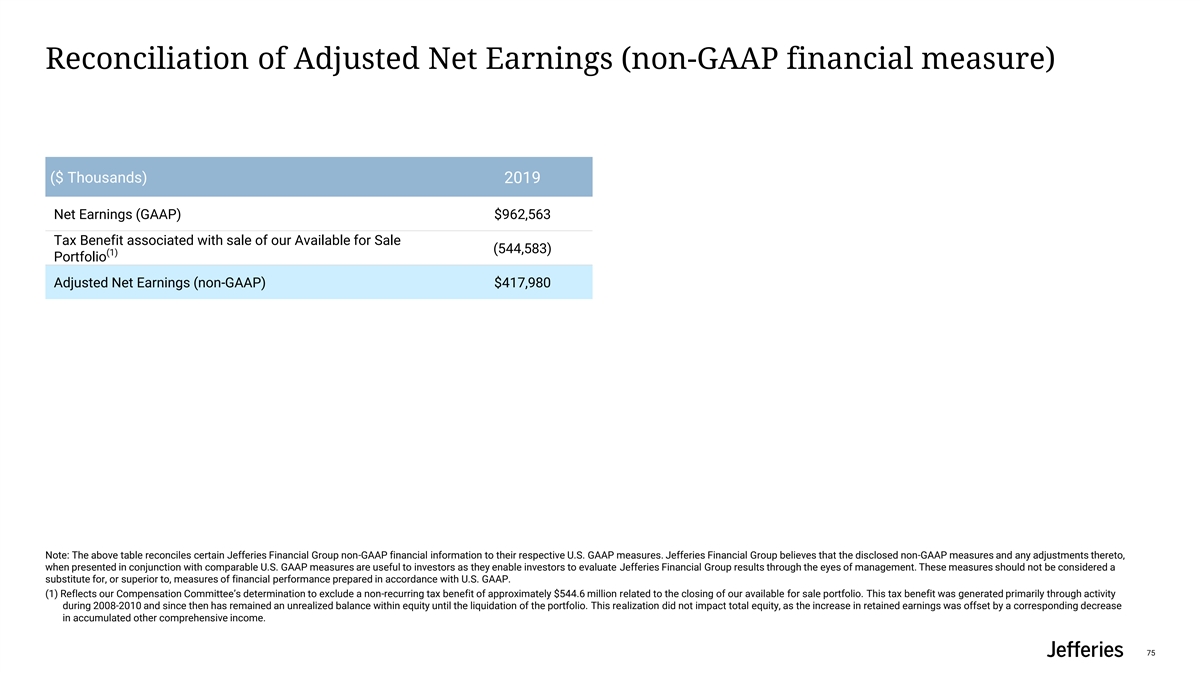 Reconciliation of Adjusted Net Earnings (non-GAAP financial measure)

| ($ Thousands) | 2019 |
|---|---|
| Net Earnings (GAAP) | $962,563 |
| Tax Benefit associated with sale of our Available for Sale Portfolio$^{(1)}$ | (544,583) |
| Adjusted Net Earnings (non-GAAP) | $417,980 |

Note: The above table reconciles certain Jefferies Financial Group non-GAAP financial information to their respective U.S. GAAP measures. Jefferies Financial Group believes that the disclosed non-GAAP measures and any adjustments thereto, when presented in conjunction with comparable U.S. GAAP measures are useful to investors as they enable investors to evaluate Jefferies Financial Group results through the eyes of management. These measures should not be considered a substitute for, or superior to, measures of financial performance prepared in accordance with U.S. GAAP.

(1) Reflects our Compensation Committee's determination to exclude a non-recurring tax benefit of approximately $544.6 million related to the closing of our available for sale portfolio. This tax benefit was generated primarily through activity during 2008-2010 and since then has remained an unrealized balance within equity until the liquidation of the portfolio. This realization did not impact total equity, as the increase in retained earnings was offset by a corresponding decrease in accumulated other comprehensive income.

Jefferies

75